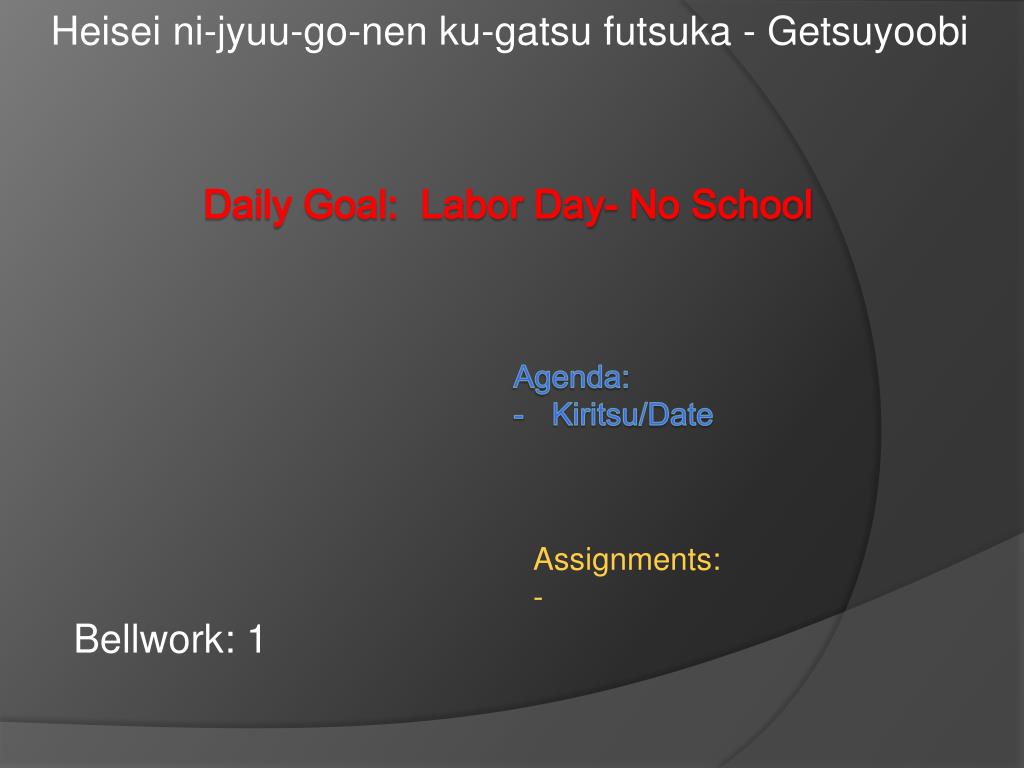 Heisei ni-jyuu-go-nen ku-gatsu futsuka - Getsuyoobi

Daily Goal: Labor Day- No School

Agenda:
- Kiritsu/Date

Assignments:
-

Bellwork: 1